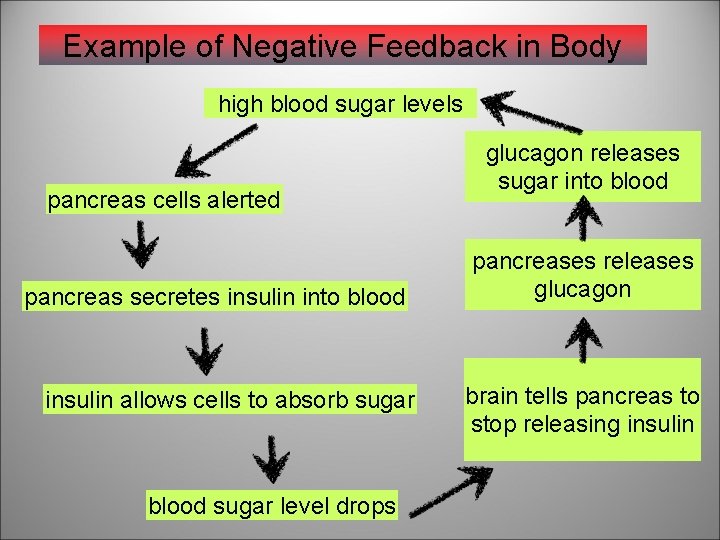 Example of Negative Feedback in Body

high blood sugar levels

pancreas cells alerted

pancreas secretes insulin into blood

insulin allows cells to absorb sugar

blood sugar level drops

brain tells pancreas to stop releasing insulin

pancreases releases glucagon

glucagon releases sugar into blood